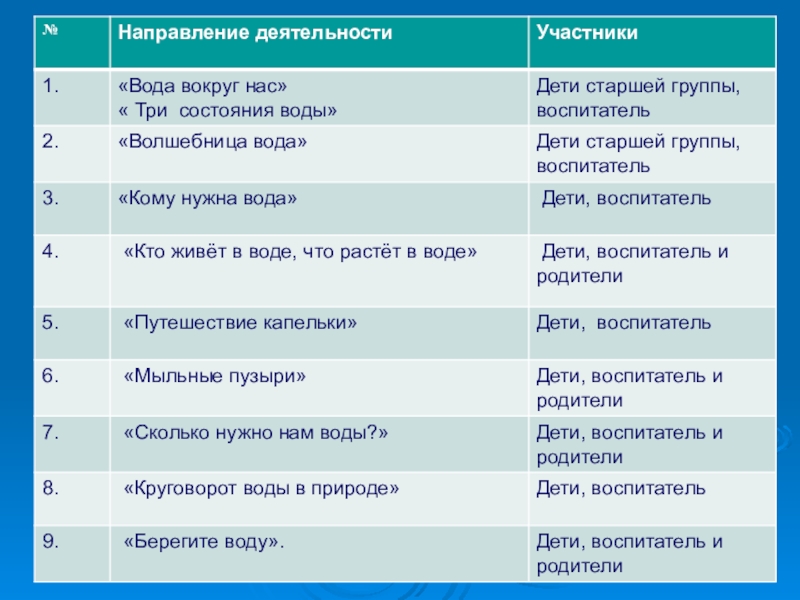 | № | Направление деятельности | Участники |
|---|---|---|
| 1. | «Вода вокруг нас» « Три состояния воды» | Дети старшей группы, воспитатель |
| 2. | «Волшебница вода» | Дети старшей группы, воспитатель |
| 3. | «Кому нужна вода» | Дети, воспитатель |
| 4. | «Кто живёт в воде, что растёт в воде» | Дети, воспитатель и родители |
| 5. | «Путешествие капельки» | Дети, воспитатель |
| 6. | «Мыльные пузыри» | Дети, воспитатель и родители |
| 7. | «Сколько нужно нам воды?» | Дети, воспитатель и родители |
| 8. | «Круговорот воды в природе» | Дети, воспитатель |
| 9. | «Берегите воду». | Дети, воспитатель и родители |